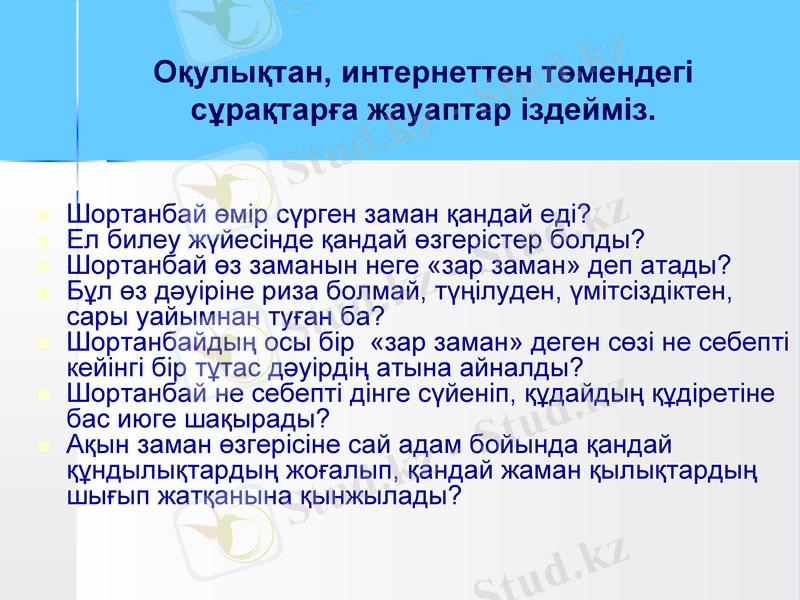 Оқулықтан, интернеттен төмендегі сұрақтарға жауаптар іздейміз.

Шортанбай өмір сүрген заман қандай еді?
Ел билеу жүйесінде қандай өзгерістер болды?
Шортанбай өз заманын неге «зар заман» деп атады?
Бұл өз дәуіріне риза болмай, түңілуден, үмітсіздіктен, сары уайымнан туған ба?
Шортанбайдың осы бір «зар заман» деген сөзі не себепті кейінгі бір тұтас дәуірдің атына айналды?
Шортанбай не себепті дінге сүйеніп, құдайдың құдіретіне бас июге шақырады?
Ақын заман өзгерісіне сай адам бойында қандай құндылықтардың жоғалып, қандай жаман қылықтардың шығып жатқанына қынжылады?

Stud.kz